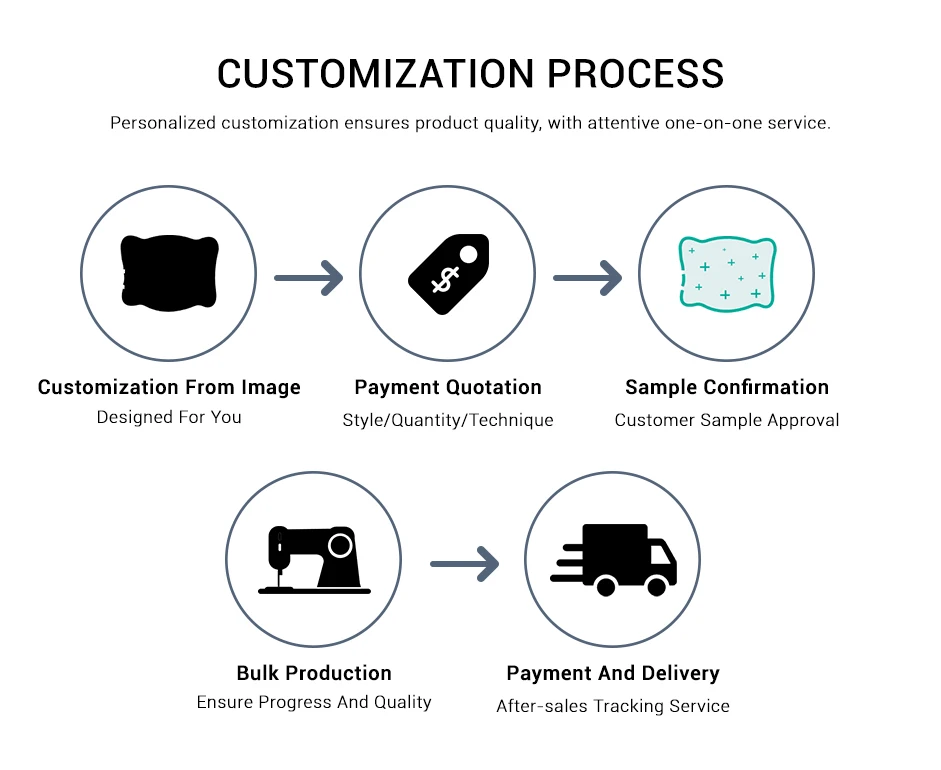 CUSTOMIZATION PROCESS

Personalized customization ensures product quality, with attentive one-on-one service.

$

Customization From Image
Designed For You

Payment Quotation
Style/Quantity/Technique

Sample Confirmation
Customer Sample Approval

Bulk Production
Ensure Progress And Quality

Payment And Delivery
After-sales Tracking Service